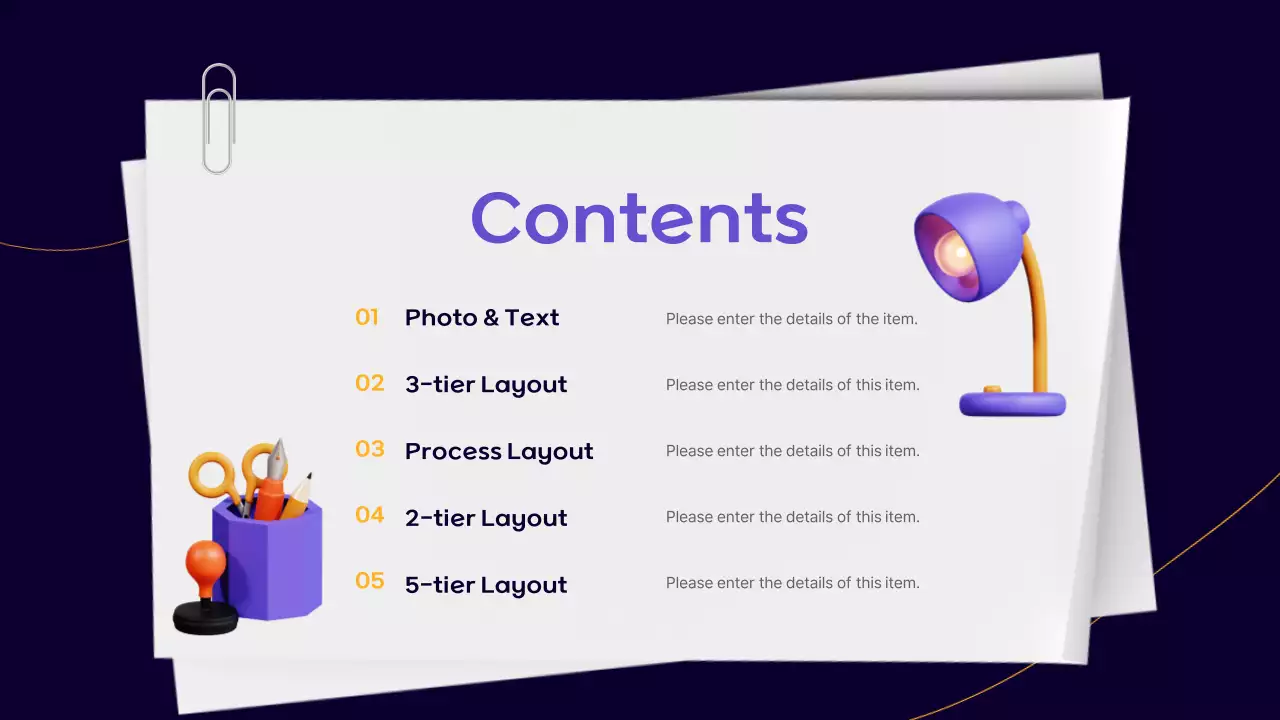 Contents

01 Photo & Text Please enter the details of the item.

02 3-tier Layout Please enter the details of this item.

03 Process Layout Please enter the details of this item.

04 2-tier Layout Please enter the details of this item.

05 5-tier Layout Please enter the details of this item.